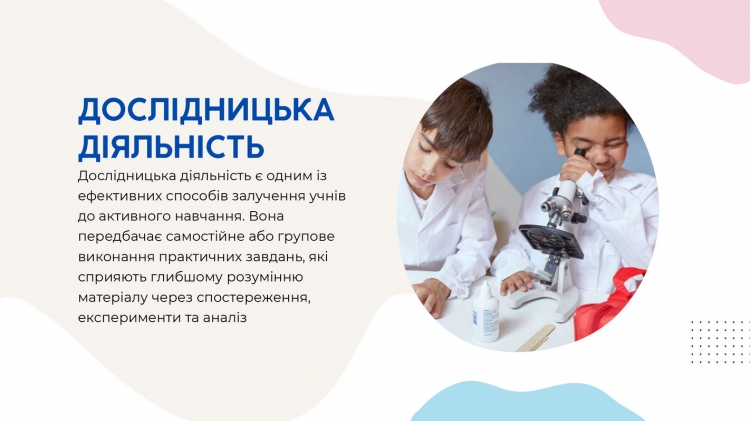 ДОСЛІДНИЦЬКА ДІЯЛЬНІСТЬ

Дослідницька діяльність є одним із ефективних способів залучення учнів до активного навчання. Вона передбачає самостійне або групове виконання практичних завдань, які сприяють глибшому розумінню матеріалу через спостереження, експерименти та аналіз